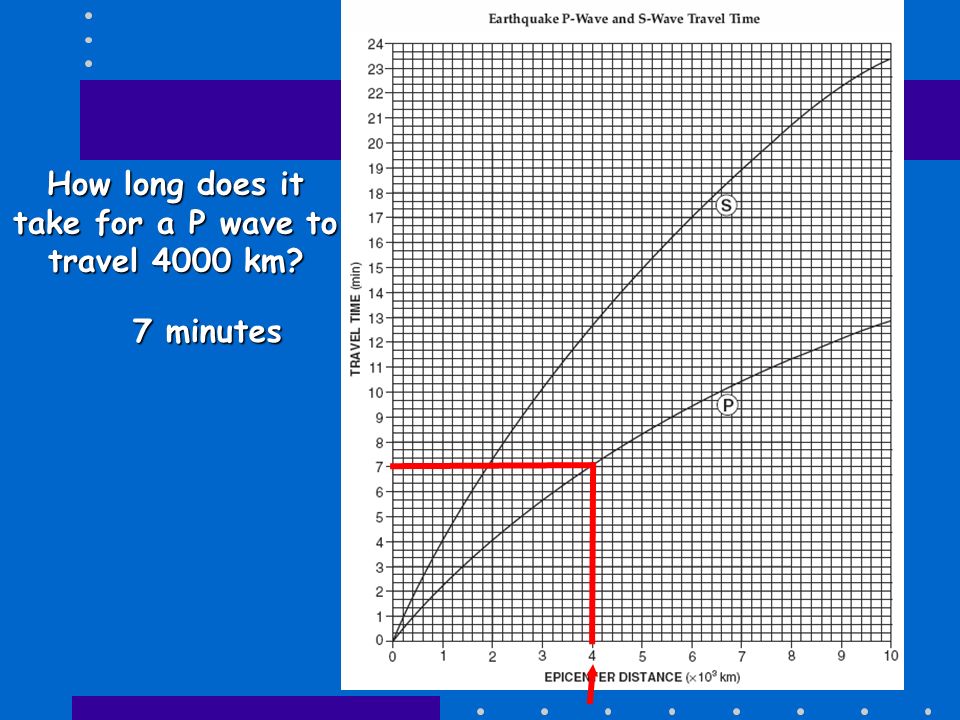 How long does it take for a P wave to travel 4000 km?

7 minutes

Earthquake P-Wave and S-Wave Travel Time

TRAVEL TIME (min)

24
23
22
21
20
19
18
17
16
15
14
13
12
11
10
9
8
7
6
5
4
3
2
1
0

S

P

0 1 2 3 4 5 6 7 8 9 10

EPICENTER DISTANCE ($\times 10^3$ km)